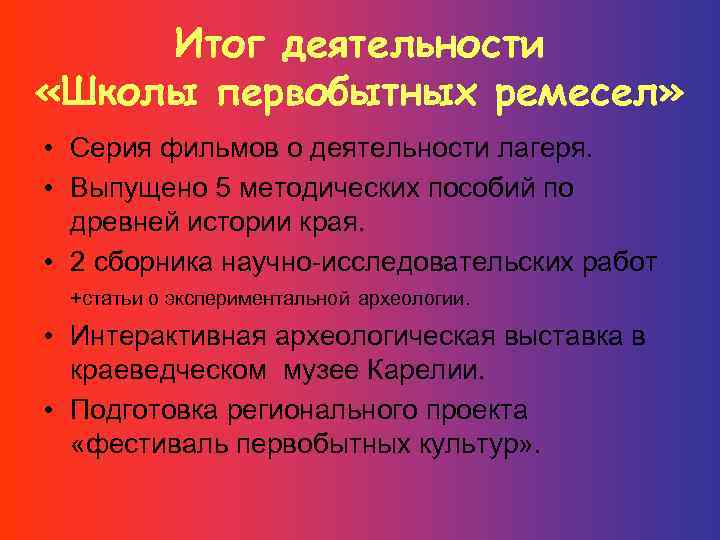 Итог деятельности «Школы первобытных ремесел»

• Серия фильмов о деятельности лагеря.
• Выпущено 5 методических пособий по древней истории края.
• 2 сборника научно-исследовательских работ +статьи о экспериментальной археологии.
• Интерактивная археологическая выставка в краеведческом музее Карелии.
• Подготовка регионального проекта «фестиваль первобытных культур».